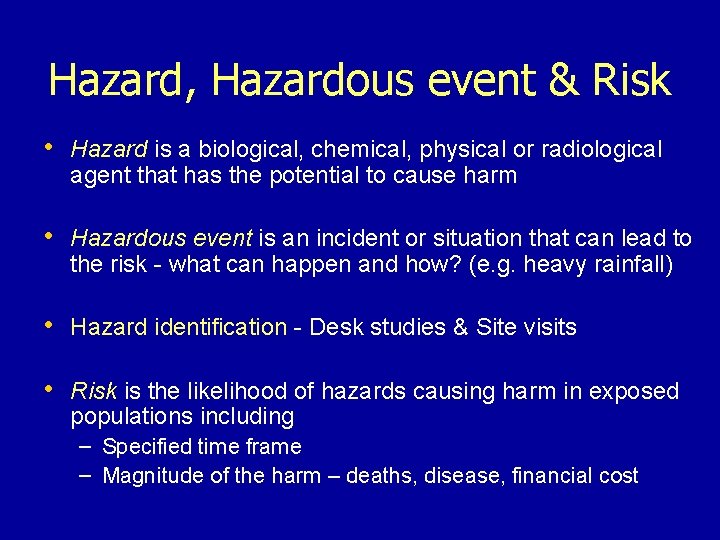 Hazard, Hazardous event & Risk

• Hazard is a biological, chemical, physical or radiological agent that has the potential to cause harm

• Hazardous event is an incident or situation that can lead to the risk - what can happen and how? (e.g. heavy rainfall)

• Hazard identification - Desk studies & Site visits

• Risk is the likelihood of hazards causing harm in exposed populations including
– Specified time frame
– Magnitude of the harm – deaths, disease, financial cost